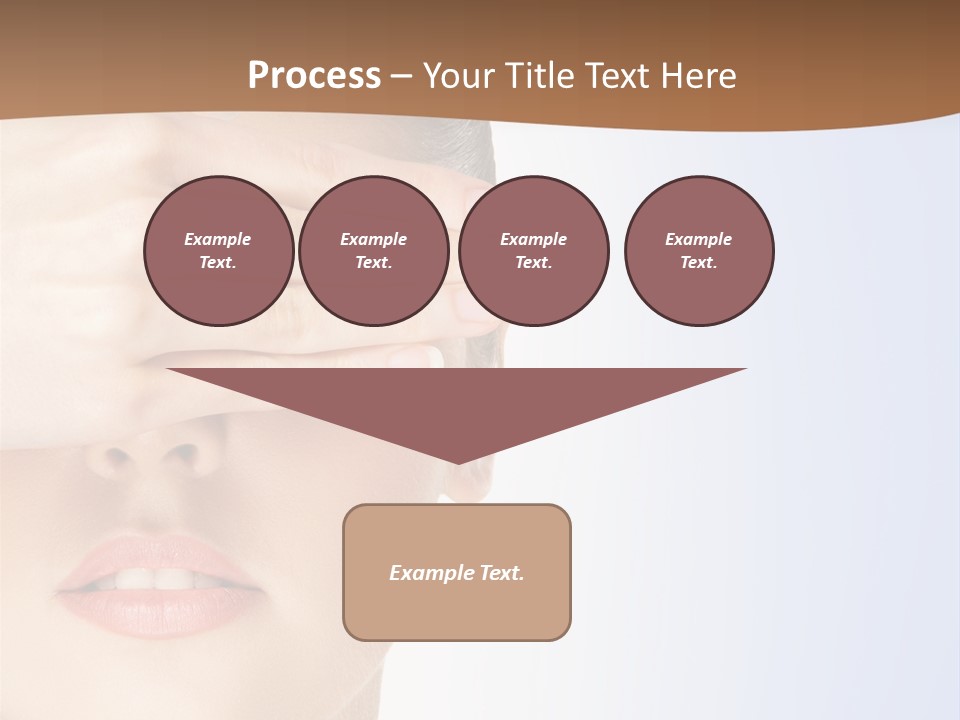 Process – Your Title Text Here

Example Text.

Example Text.

Example Text.

Example Text.

Example Text.